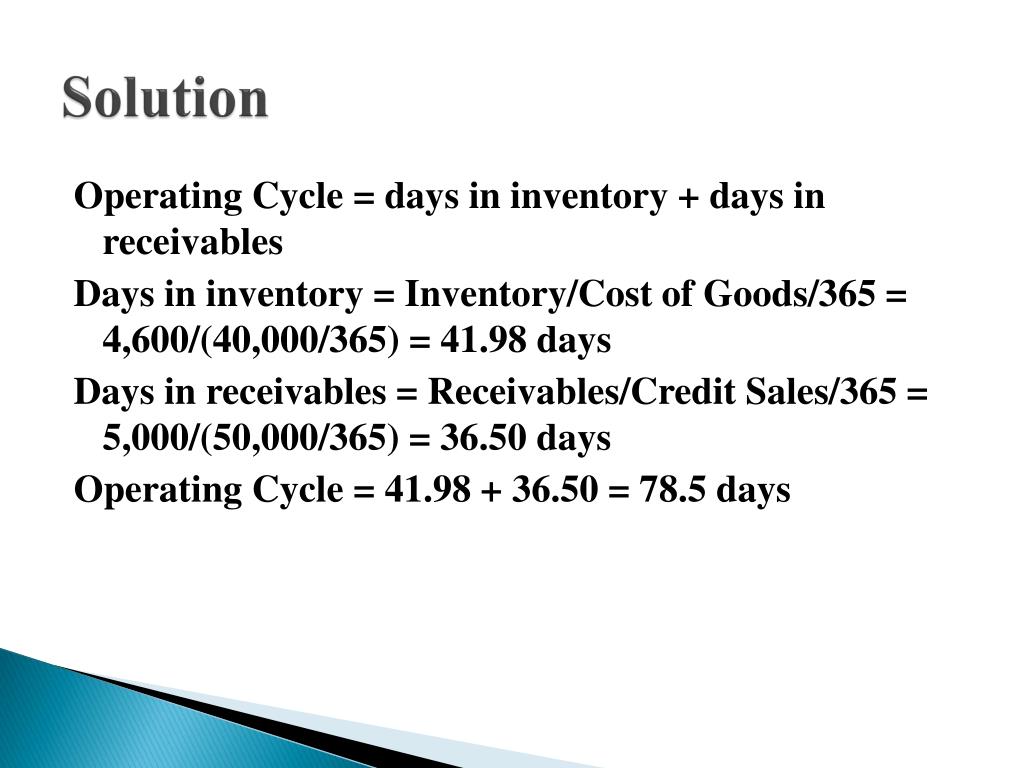 Solution

Operating Cycle = days in inventory + days in receivables

Days in inventory = Inventory/Cost of Goods/365 = 4,600/(40,000/365) = 41.98 days

Days in receivables = Receivables/Credit Sales/365 = 5,000/(50,000/365) = 36.50 days

Operating Cycle = 41.98 + 36.50 = 78.5 days